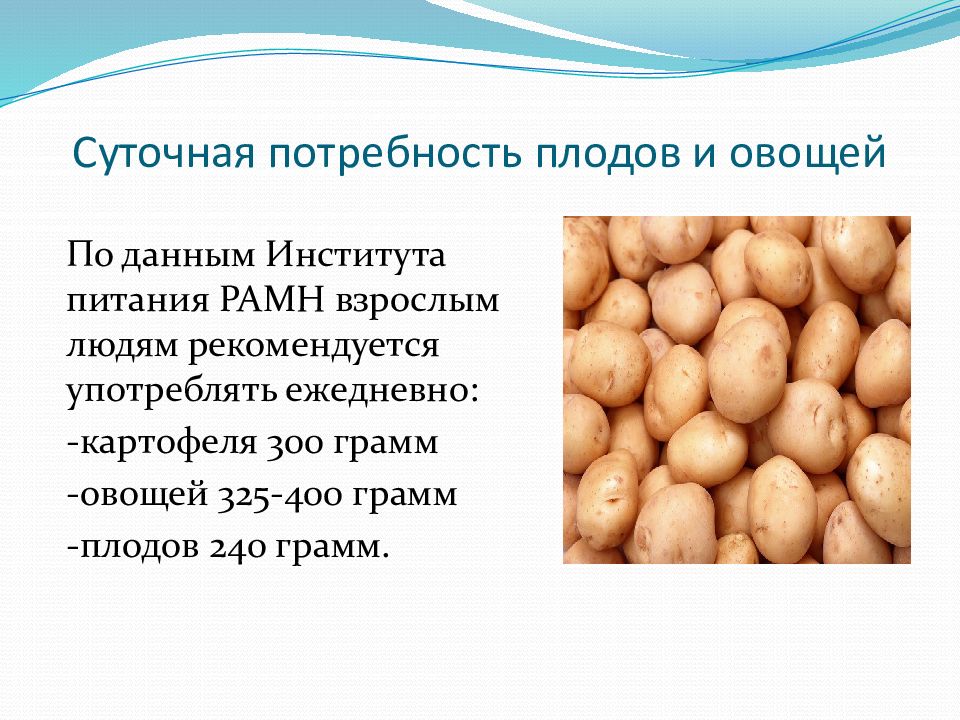 Суточная потребность плодов и овощей

По данным Института питания РАМН взрослым людям рекомендуется употреблять ежедневно:

-картофеля 300 грамм

-овощей 325-400 грамм

-плодов 240 грамм.